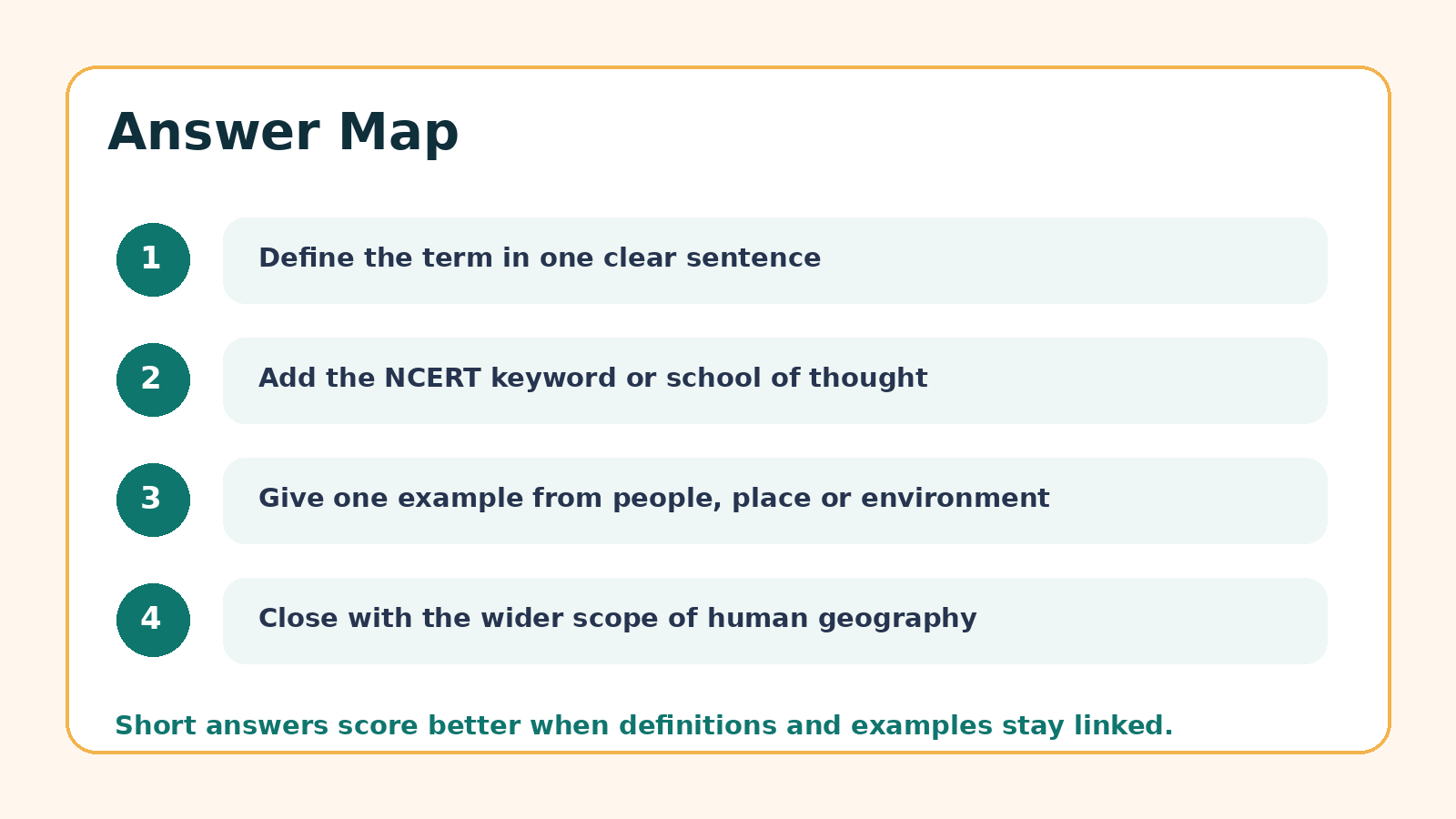 Answer Map

1 Define the term in one clear sentence

2 Add the NCERT keyword or school of thought

3 Give one example from people, place or environment

4 Close with the wider scope of human geography

Short answers score better when definitions and examples stay linked.